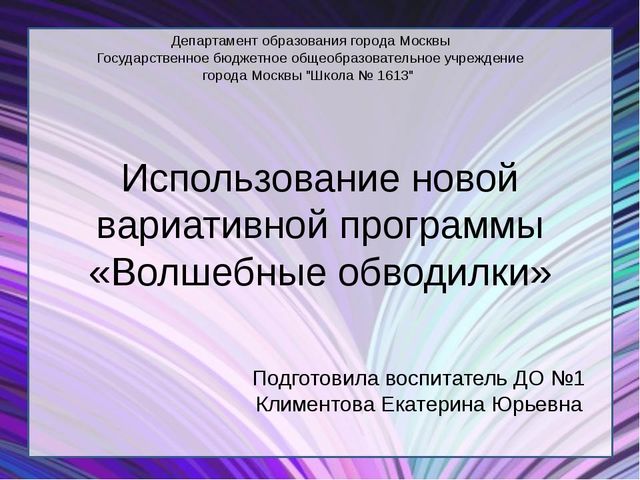 Департамент образования города Москвы
Государственное бюджетное общеобразовательное учреждение
города Москвы "Школа № 1613"

Использование новой вариативной программы «Волшебные обводилки»

Подготовила воспитатель ДО №1
Климентова Екатерина Юрьевна